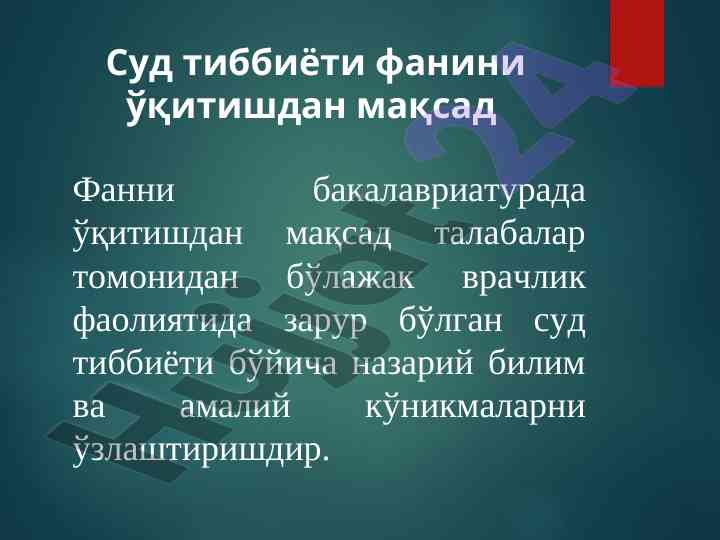 Суд тиббиёти фанини ўқитишдан мақсад

Фанни бакалавриатурада ўқитишдан мақсад талабалар томонидан бўлажак врачлик фаолиятида зарур бўлган суд тиббиёти бўйича назарий билим ва амалий кўникмаларни ўзлаштиришдир.

Hujjat24